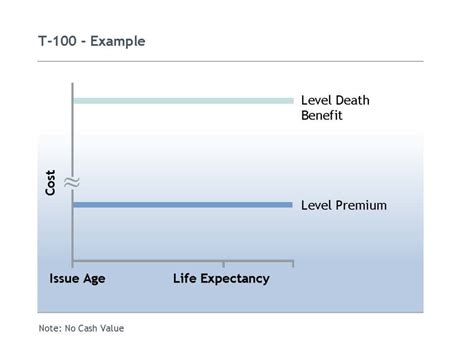 T-100 - Example

Level Death Benefit

Cost

Level Premium

Issue Age

Life Expectancy

Note: No Cash Value